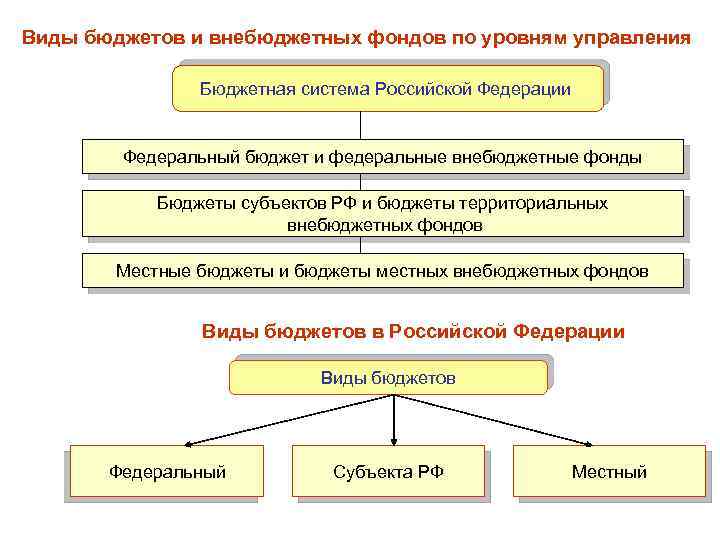 Виды бюджетов и внебюджетных фондов по уровням управления

Бюджетная система Российской Федерации

Федеральный бюджет и федеральные внебюджетные фонды

Бюджеты субъектов РФ и бюджеты территориальных внебюджетных фондов

Местные бюджеты и бюджеты местных внебюджетных фондов

Виды бюджетов в Российской Федерации

Виды бюджетов

Федеральный

Субъекта РФ

Местный